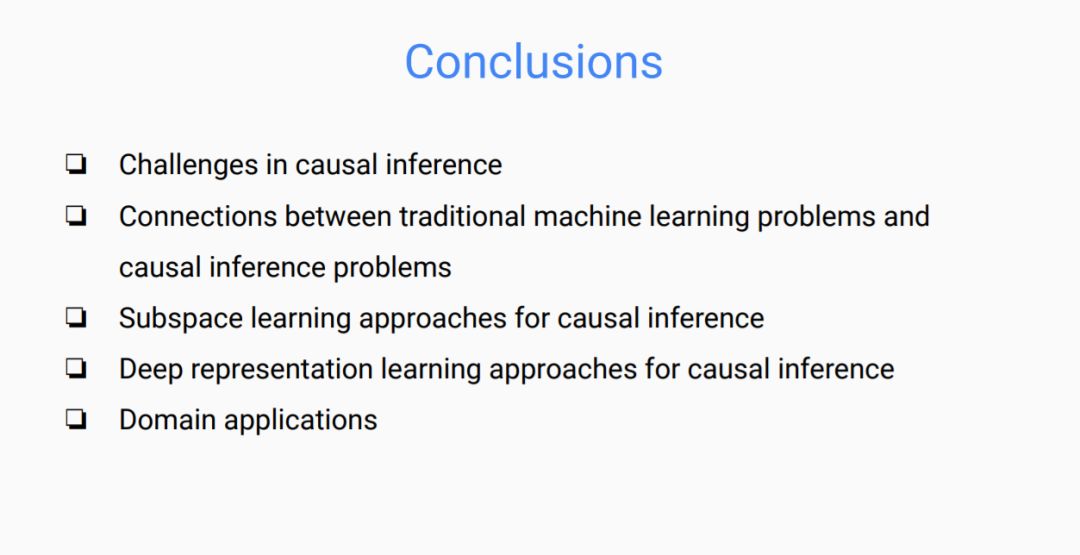 Conclusions

❏ Challenges in causal inference
❏ Connections between traditional machine learning problems and causal inference problems
❏ Subspace learning approaches for causal inference
❏ Deep representation learning approaches for causal inference
❏ Domain applications